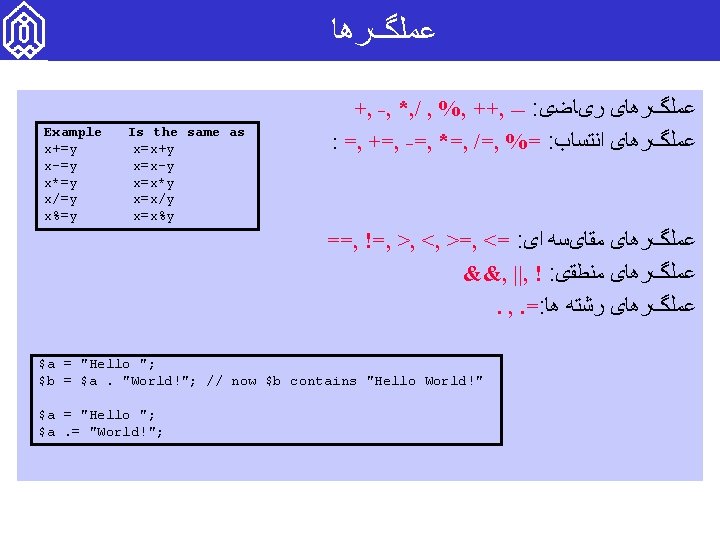 عملگرها

عملگرهای ریاضی: +, -, *,/ , %, ++, --

عملگرهای انتساب: =, +=, -=, *=, /=, %= :

| Example | Is the same as |
|---|---|
| x+=y | x=x+y |
| x-=y | x=x-y |
| x*=y | x=x*y |
| x/=y | x=x/y |
| x%=y | x=x%y |

عملگرهای مقایسه ای: ==, !=, >, <, >=, <=

عملگرهای منطقی: &&, ||, !

عملگرهای رشته ها: . , .=

$a = "Hello ";
$b = $a . "World!"; // now $b contains "Hello World!"

$a = "Hello ";
$a .= "World!";